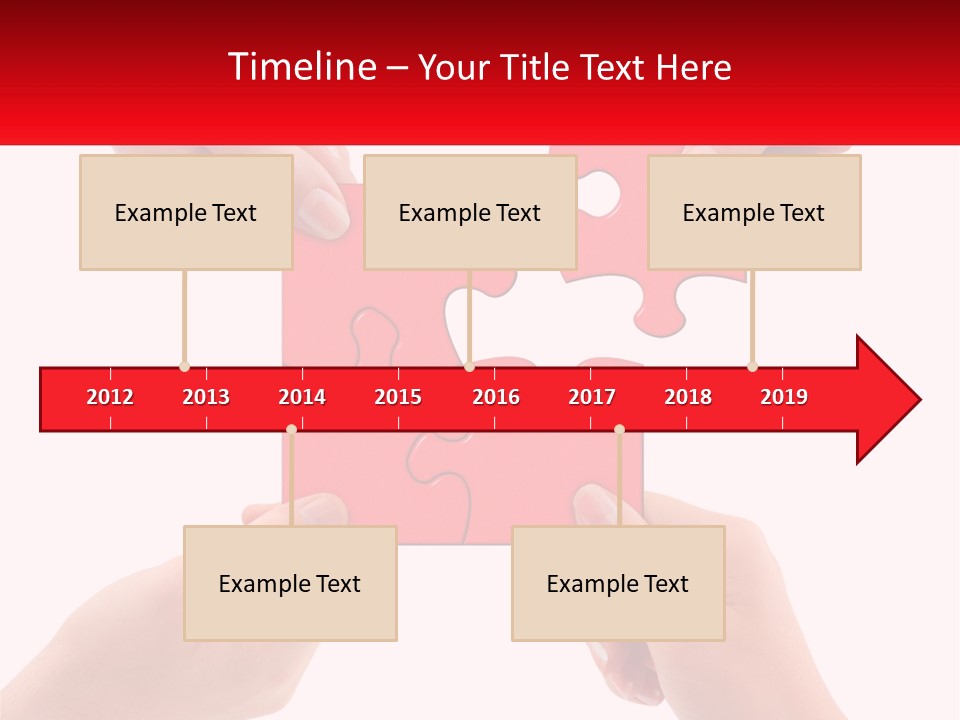 Timeline – Your Title Text Here

Example Text

Example Text

Example Text

2012 2013 2014 2015 2016 2017 2018 2019

Example Text

Example Text